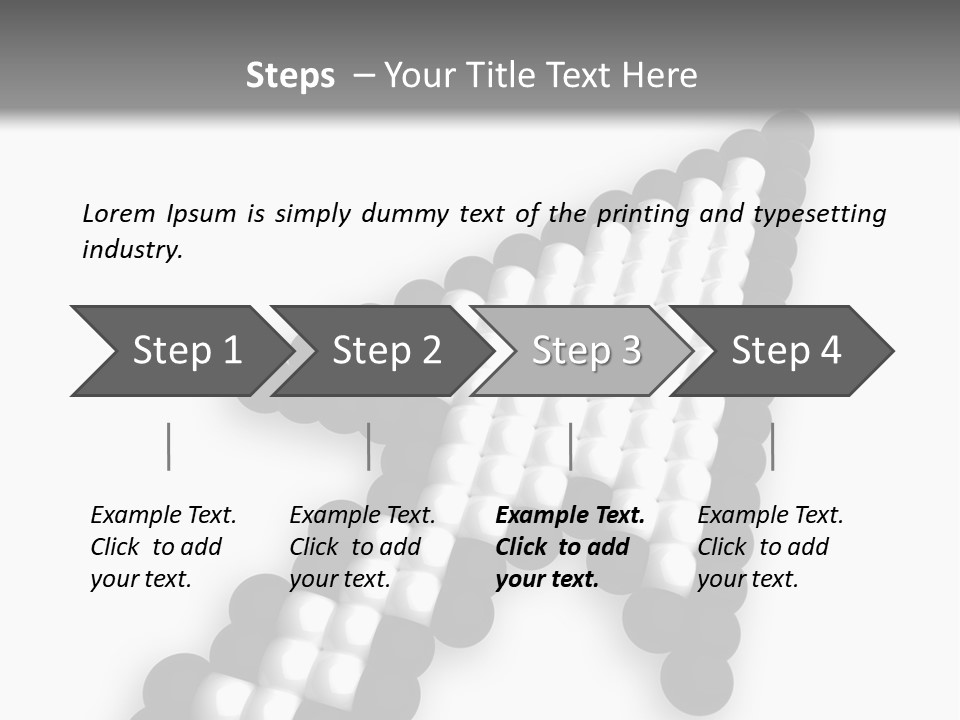 Steps – Your Title Text Here

Lorem Ipsum is simply dummy text of the printing and typesetting industry.

Step 1

Step 2

Step 3

Step 4

Example Text. Click to add your text.

Example Text. Click to add your text.

Example Text. Click to add your text.

Example Text. Click to add your text.